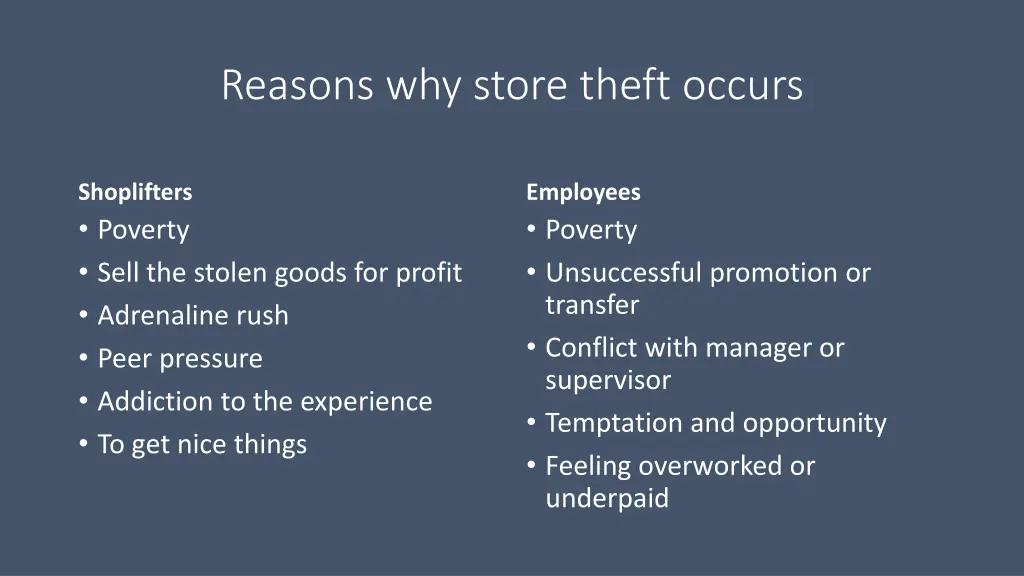 Reasons why store theft occurs

Shoplifters
• Poverty
• Sell the stolen goods for profit
• Adrenaline rush
• Peer pressure
• Addiction to the experience
• To get nice things

Employees
• Poverty
• Unsuccessful promotion or transfer
• Conflict with manager or supervisor
• Temptation and opportunity
• Feeling overworked or underpaid